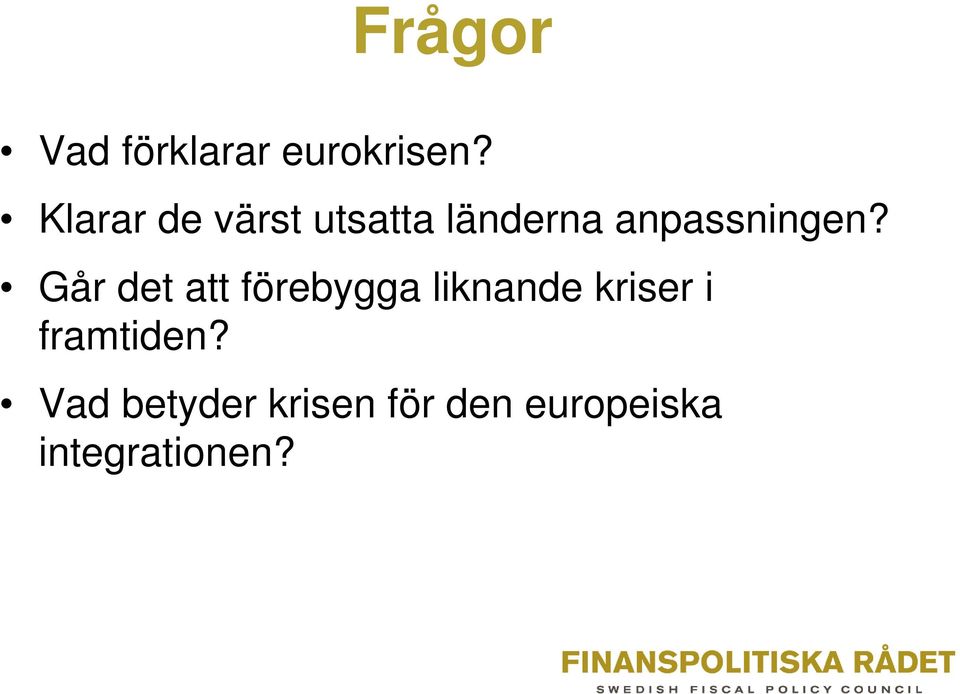 Frågor

• Vad förklarar eurokrisen?

• Klarar de värst utsatta länderna anpassningen?

• Går det att förebygga liknande kriser i framtiden?

• Vad betyder krisen för den europeiska integrationen?

FINANSPOLITISKA RÅDET
SWEDISH FISCAL POLICY COUNCIL